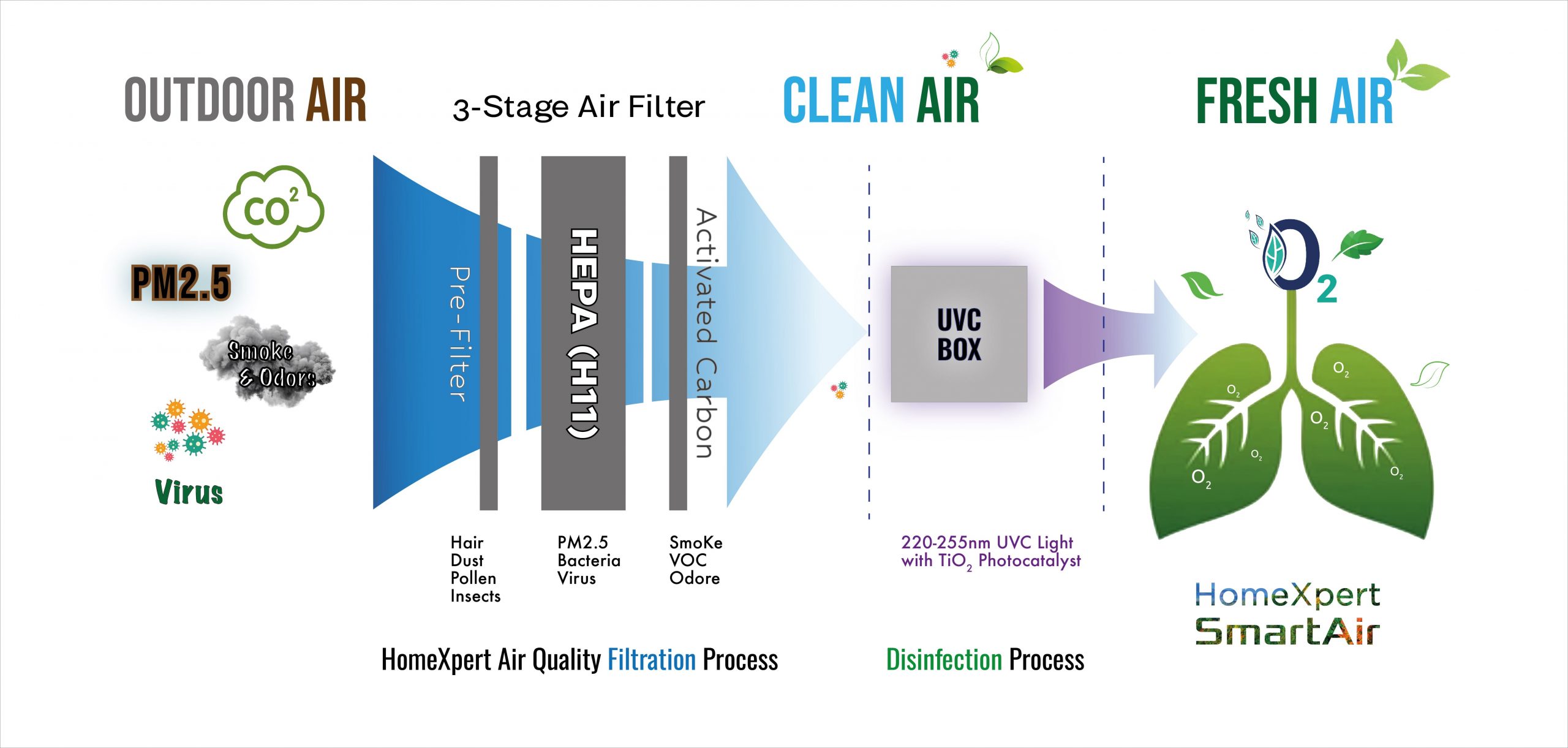 OUTDOOR AIR

3-Stage Air Filter

CLEAN AIR

FRESH AIR

$CO^2$

PM2.5

Smoke & Odors

Virus

Pre-Filter

HEPA (H11)

Activated Carbon

UVC BOX

$O_2$

$O_2$ $O_2$ $O_2$ $O_2$ $O_2$ $O_2$

Hair
Dust
Pollen
Insects

PM2.5
Bacteria
Virus

SmoKe
VOC
Odore

220-255nm UVC Light with $TiO_2$ Photocatalyst

HomeXpert SmartAir

HomeXpert Air Quality Filtration Process

Disinfection Process